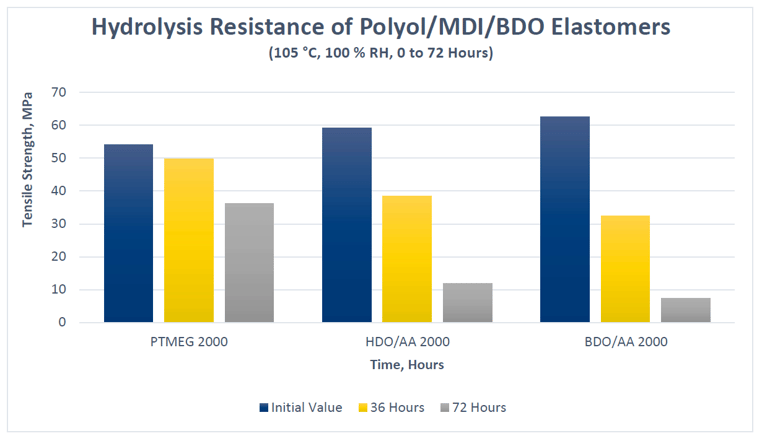 Hydrolysis Resistance of Polyol/MDI/BDO Elastomers
(105 °C, 100 % RH, 0 to 72 Hours)

Tensile Strength, MPa

70
60
50
40
30
20
10
0

PTMEG 2000
HDO/AA 2000
BDO/AA 2000

Time, Hours

Initial Value
36 Hours
72 Hours